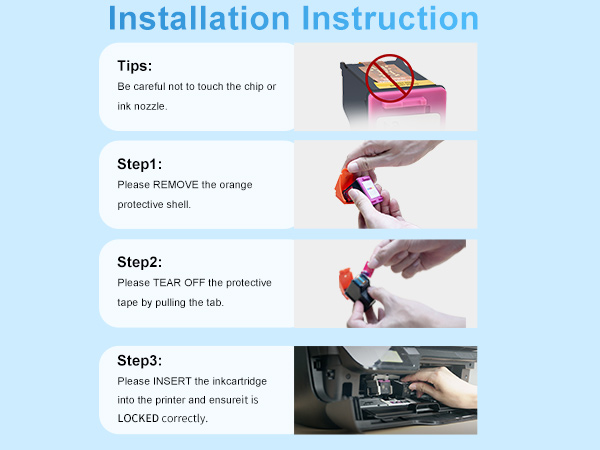 Installation Instruction

Tips:
Be careful not to touch the chip or ink nozzle.

Step1:
Please REMOVE the orange protective shell.

Step2:
Please TEAR OFF the protective tape by pulling the tab.

Step3:
Please INSERT the inkcartridge into the printer and ensureit is LOCKED correctly.